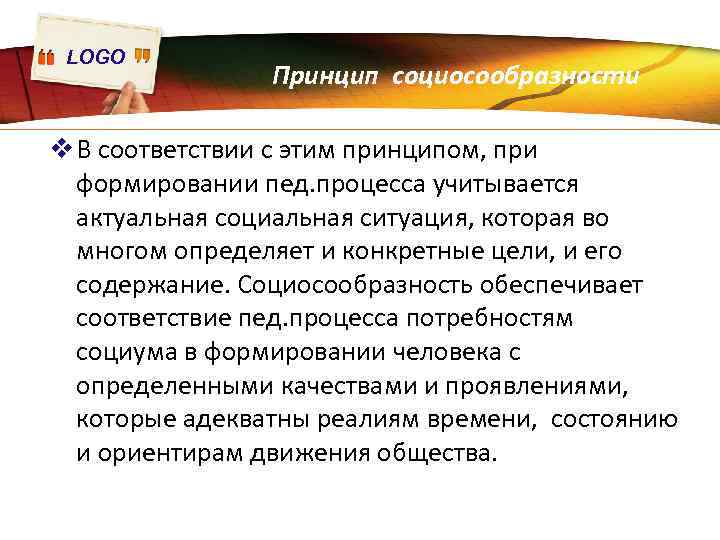 “ LOGO ”

Принцип социосообразности

❖ В соответствии с этим принципом, при формировании пед.процесса учитывается актуальная социальная ситуация, которая во многом определяет и конкретные цели, и его содержание. Социосообразность обеспечивает соответствие пед.процесса потребностям социума в формировании человека с определенными качествами и проявлениями, которые адекватны реалиям времени, состоянию и ориентирам движения общества.